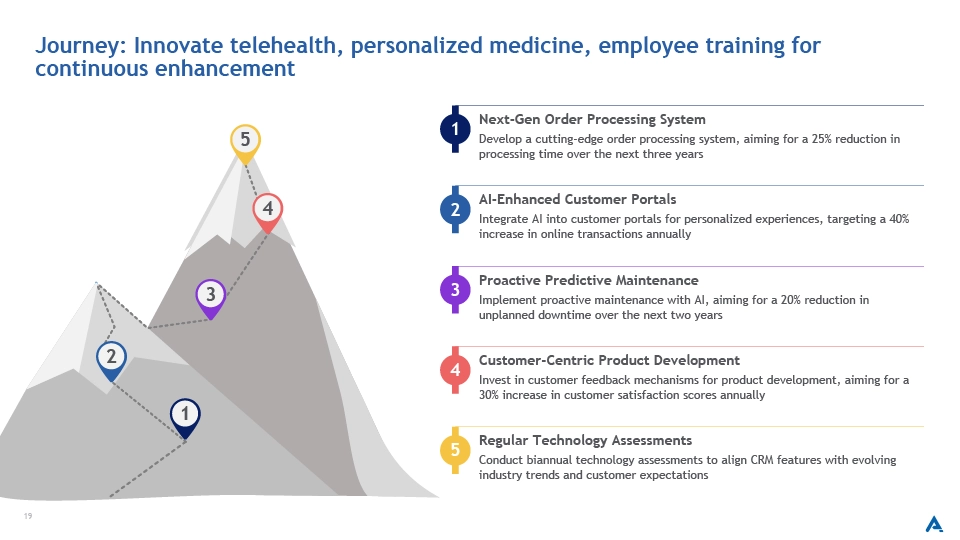 Journey: Innovate telehealth, personalized medicine, employee training for continuous enhancement

5

4

3

2

1

1 Next-Gen Order Processing System
Develop a cutting-edge order processing system, aiming for a 25% reduction in processing time over the next three years

2 AI-Enhanced Customer Portals
Integrate AI into customer portals for personalized experiences, targeting a 40% increase in online transactions annually

3 Proactive Predictive Maintenance
Implement proactive maintenance with AI, aiming for a 20% reduction in unplanned downtime over the next two years

4 Customer-Centric Product Development
Invest in customer feedback mechanisms for product development, aiming for a 30% increase in customer satisfaction scores annually

5 Regular Technology Assessments
Conduct biannual technology assessments to align CRM features with evolving industry trends and customer expectations

19